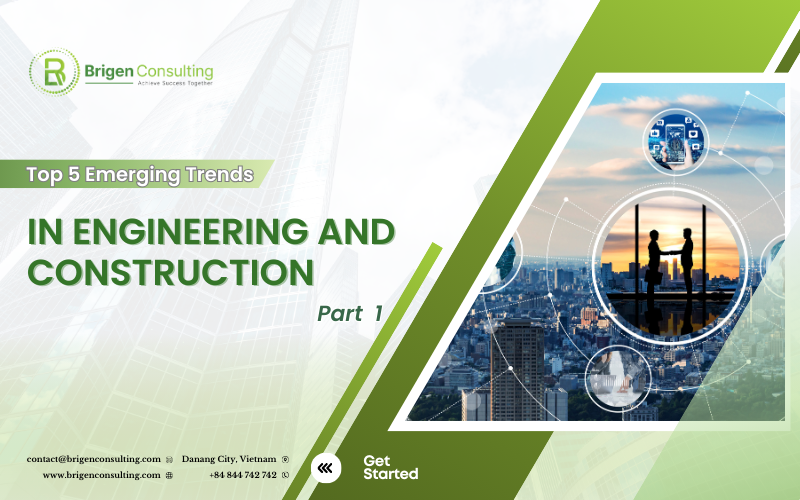 Brigen Consulting
Achieve Success Together

Top 5 Emerging Trends

IN ENGINEERING AND CONSTRUCTION

Part 1

contact@brigenconsulting.com
www.brigenconsulting.com

Danang City, Vietnam
+84 844 742 742

Get Started